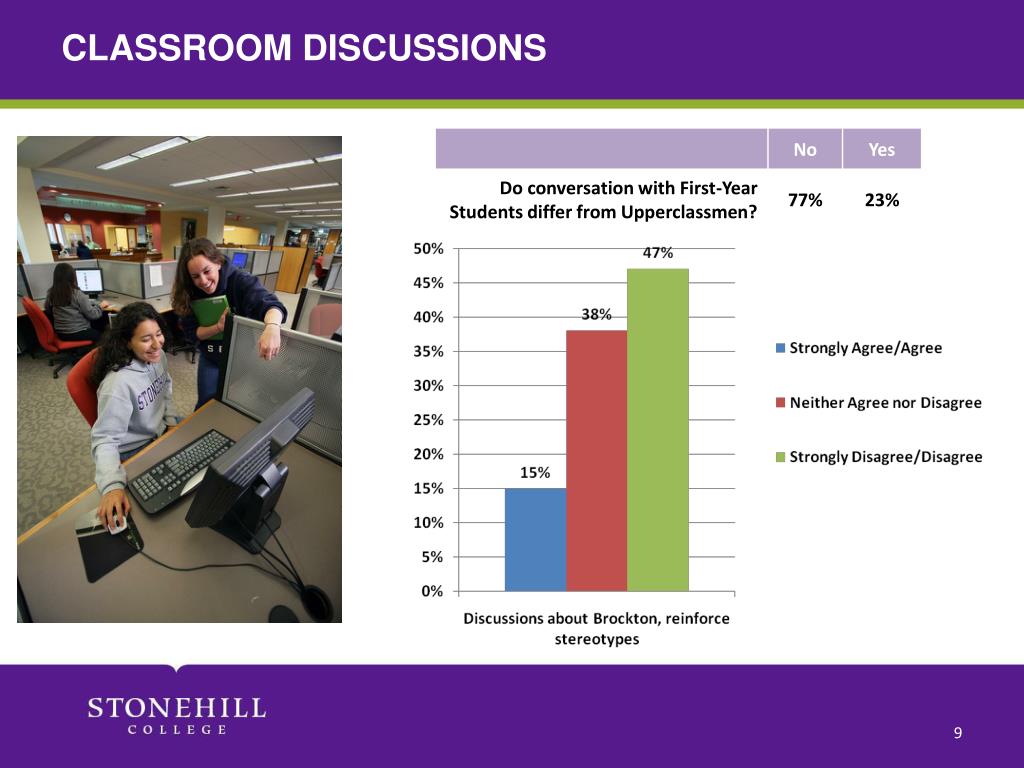 CLASSROOM DISCUSSIONS

| | No | Yes |
|---|---|---|
| Do conversation with First-Year Students differ from Upperclassmen? | 77% | 23% |

50%
45%
40%
35%
30%
25%
20%
15%
10%
5%
0%

15%
38%
47%

Discussions about Brockton, reinforce stereotypes

Strongly Agree/Agree
Neither Agree nor Disagree
Strongly Disagree/Disagree

STONEHILL
COLLEGE

9